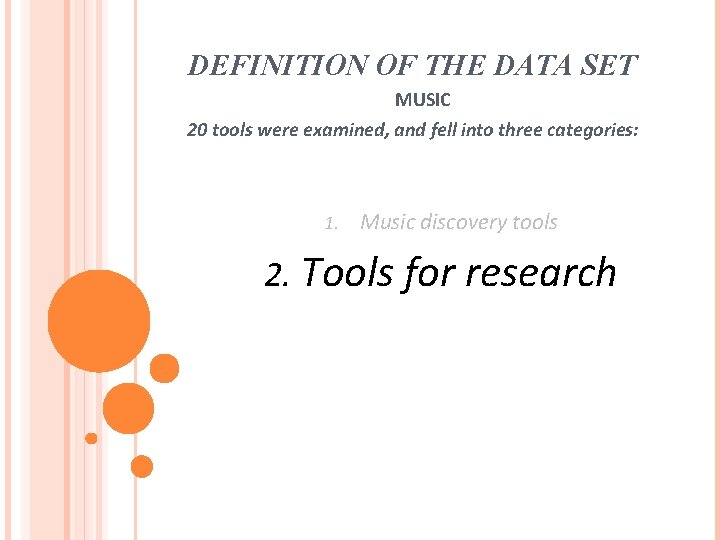 DEFINITION OF THE DATA SET

MUSIC

20 tools were examined, and fell into three categories:

1. Music discovery tools

2. Tools for research